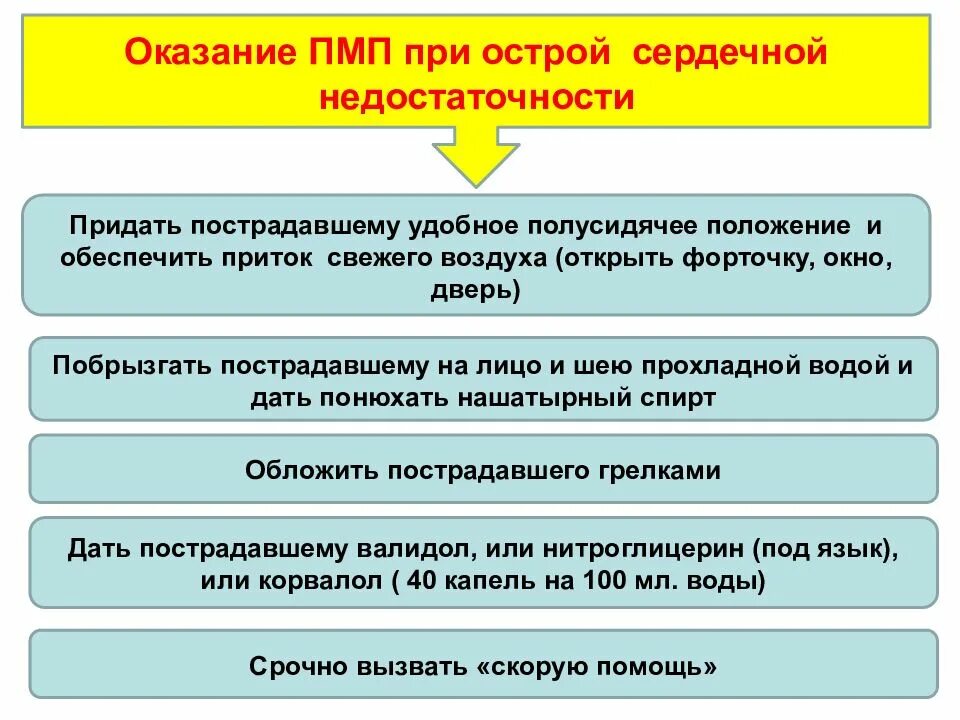 Оказание ПМП при острой сердечной недостаточности

Придать пострадавшему удобное полусидячее положение и обеспечить приток свежего воздуха (открыть форточку, окно, дверь)

Побрызгать пострадавшему на лицо и шею прохладной водой и дать понюхать нашатырный спирт

Обложить пострадавшего грелками

Дать пострадавшему валидол, или нитроглицерин (под язык), или корвалол ( 40 капель на 100 мл. воды)

Срочно вызвать «скорую помощь»